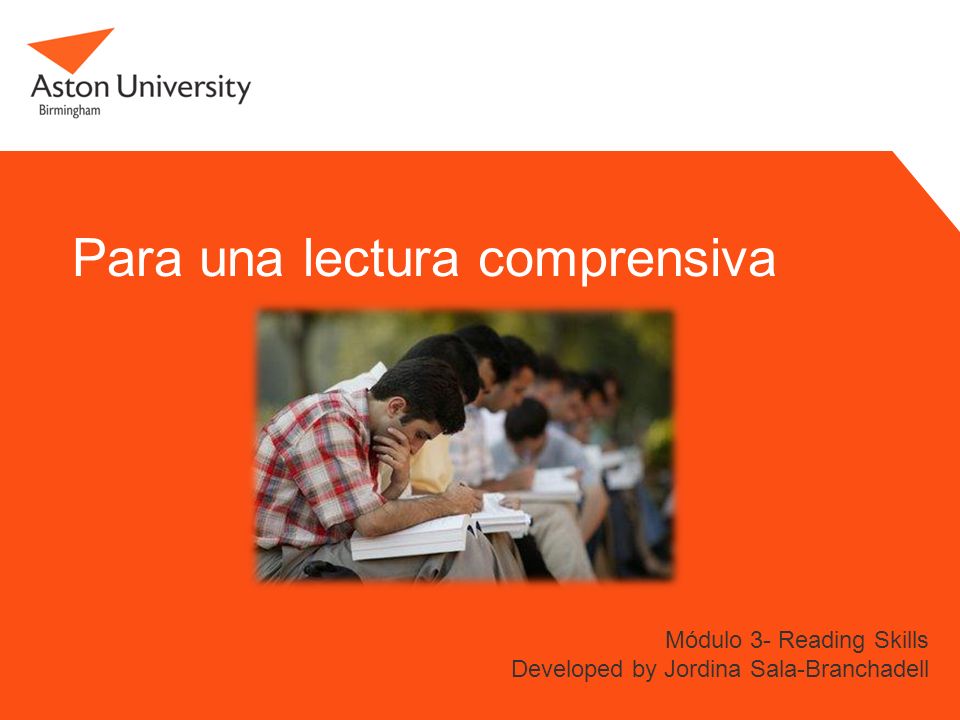 Aston University
Birmingham

Para una lectura comprensiva

Módulo 3- Reading Skills
Developed by Jordina Sala-Branchadell